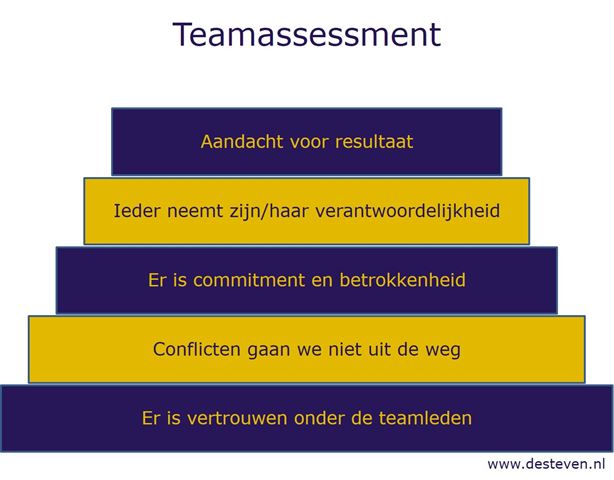 Teamassessment

Aandacht voor resultaat

Ieder neemt zijn/haar verantwoordelijkheid

Er is commitment en betrokkenheid

Conflicten gaan we niet uit de weg

Er is vertrouwen onder de teamleden

www.desteven.nl